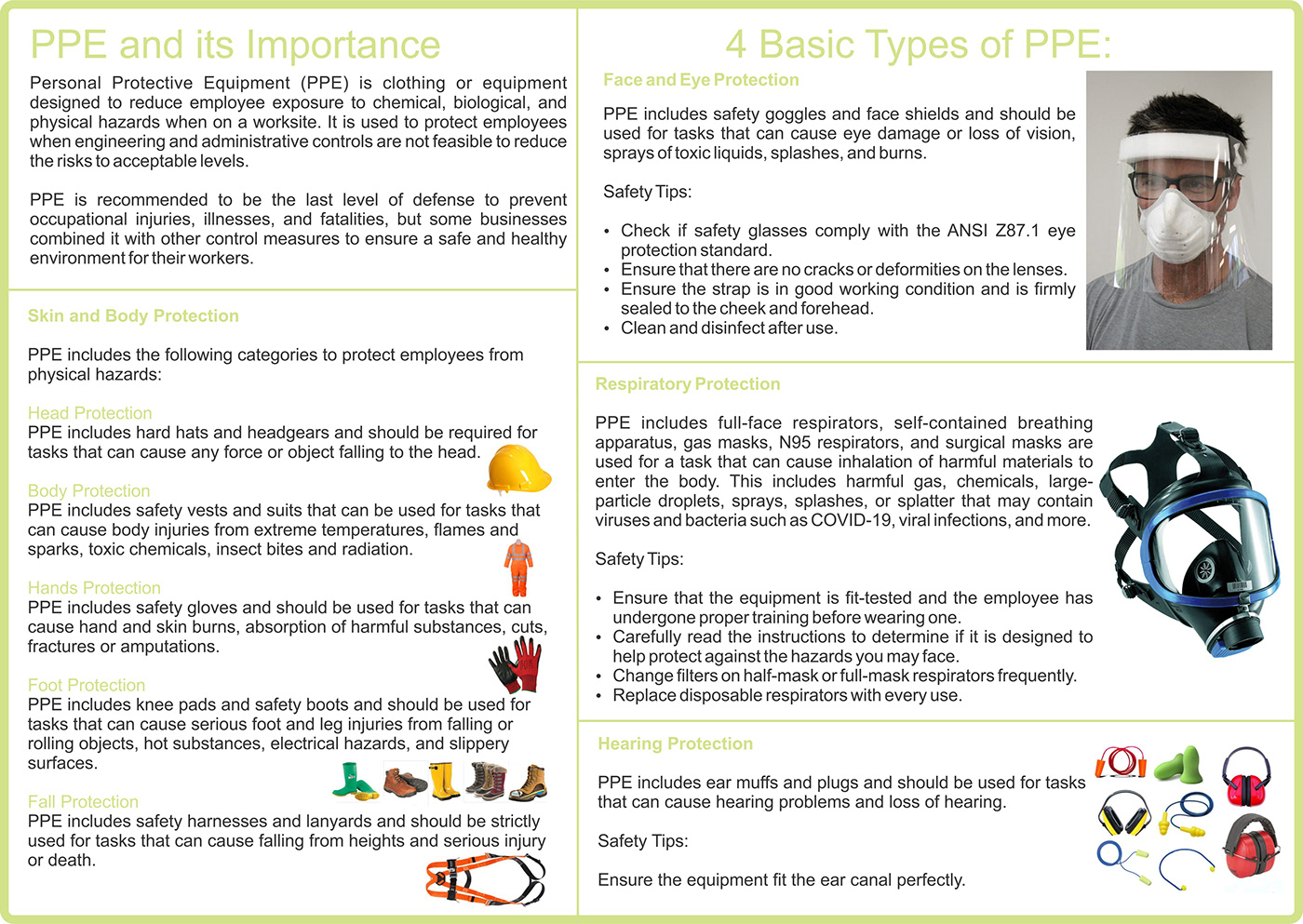 PPE and its Importance

Personal Protective Equipment (PPE) is clothing or equipment designed to reduce employee exposure to chemical, biological, and physical hazards when on a worksite. It is used to protect employees when engineering and administrative controls are not feasible to reduce the risks to acceptable levels.

PPE is recommended to be the last level of defense to prevent occupational injuries, illnesses, and fatalities, but some businesses combined it with other control measures to ensure a safe and healthy environment for their workers.

Skin and Body Protection

PPE includes the following categories to protect employees from physical hazards:

Head Protection
PPE includes hard hats and headgears and should be required for tasks that can cause any force or object falling to the head.

Body Protection
PPE includes safety vests and suits that can be used for tasks that can cause body injuries from extreme temperatures, flames and sparks, toxic chemicals, insect bites and radiation.

Hands Protection
PPE includes safety gloves and should be used for tasks that can cause hand and skin burns, absorption of harmful substances, cuts, fractures or amputations.

Foot Protection
PPE includes knee pads and safety boots and should be used for tasks that can cause serious foot and leg injuries from falling or rolling objects, hot substances, electrical hazards, and slippery surfaces.

Fall Protection
PPE includes safety harnesses and lanyards and should be strictly used for tasks that can cause falling from heights and serious injury or death.

4 Basic Types of PPE:

Face and Eye Protection

PPE includes safety goggles and face shields and should be used for tasks that can cause eye damage or loss of vision, sprays of toxic liquids, splashes, and burns.

Safety Tips:

• Check if safety glasses comply with the ANSI Z87.1 eye protection standard.
• Ensure that there are no cracks or deformities on the lenses.
• Ensure the strap is in good working condition and is firmly sealed to the cheek and forehead.
• Clean and disinfect after use.

Respiratory Protection

PPE includes full-face respirators, self-contained breathing apparatus, gas masks, N95 respirators, and surgical masks are used for a task that can cause inhalation of harmful materials to enter the body. This includes harmful gas, chemicals, large-particle droplets, sprays, splashes, or splatter that may contain viruses and bacteria such as COVID-19, viral infections, and more.

Safety Tips:

• Ensure that the equipment is fit-tested and the employee has undergone proper training before wearing one.
• Carefully read the instructions to determine if it is designed to help protect against the hazards you may face.
• Change filters on half-mask or full-mask respirators frequently.
• Replace disposable respirators with every use.

Hearing Protection

PPE includes ear muffs and plugs and should be used for tasks that can cause hearing problems and loss of hearing.

Safety Tips:

Ensure the equipment fit the ear canal perfectly.